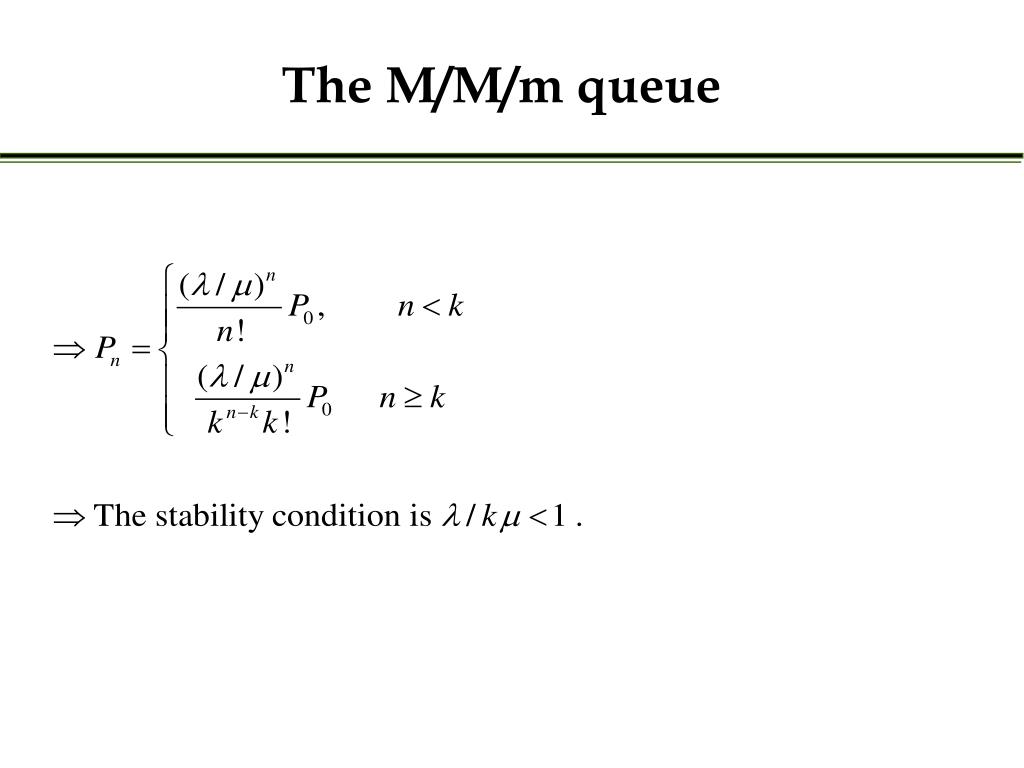 The M/M/m queue

$\Rightarrow P_n = \begin{cases} \frac{(\lambda/\mu)^n}{n!} P_0, & n < k \\ \frac{(\lambda/\mu)^n}{k^{n-k} k!} P_0 & n \geq k \end{cases}$

$\Rightarrow$ The stability condition is $\lambda / k\mu < 1$ .